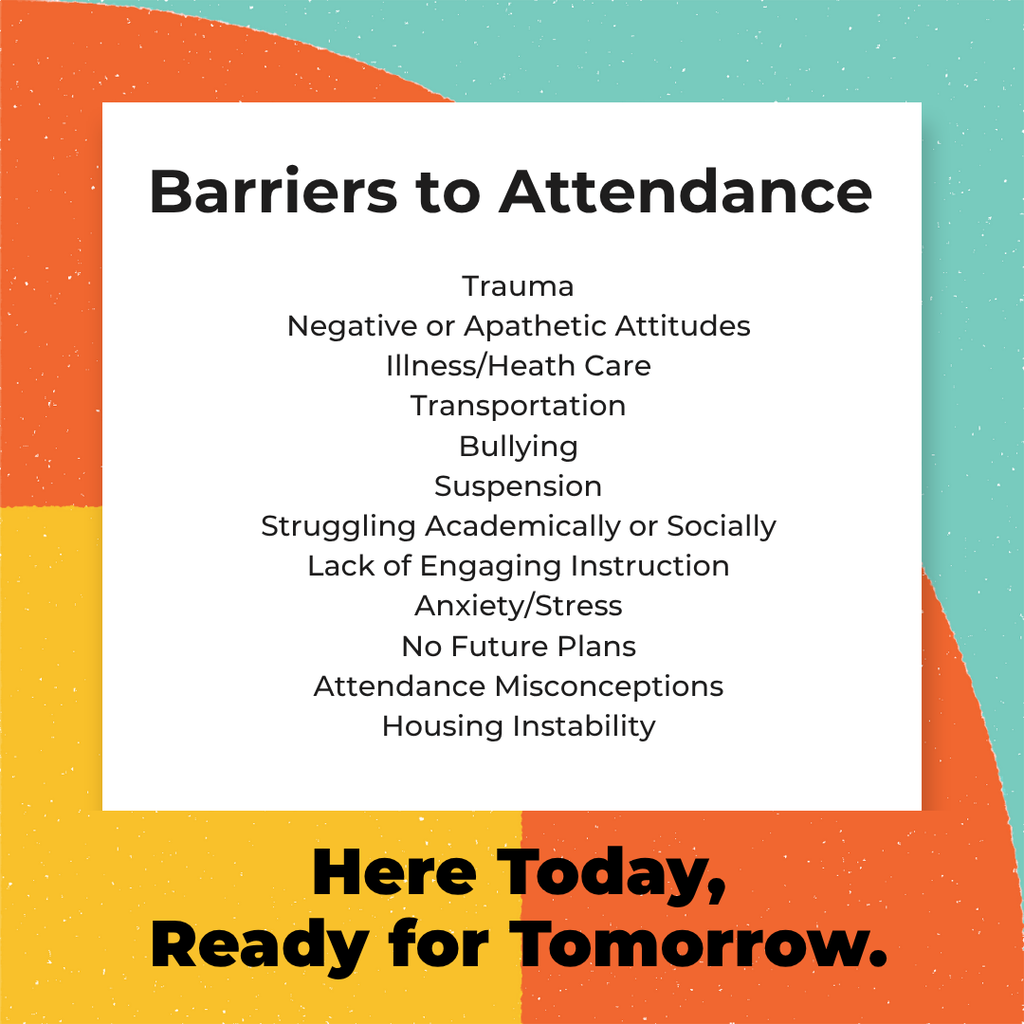 Barriers to Attendance

Trauma
Negative or Apathetic Attitudes
Illness/Heath Care
Transportation
Bullying
Suspension
Struggling Academically or Socially
Lack of Engaging Instruction
Anxiety/Stress
No Future Plans
Attendance Misconceptions
Housing Instability

Here Today,
Ready for Tomorrow.